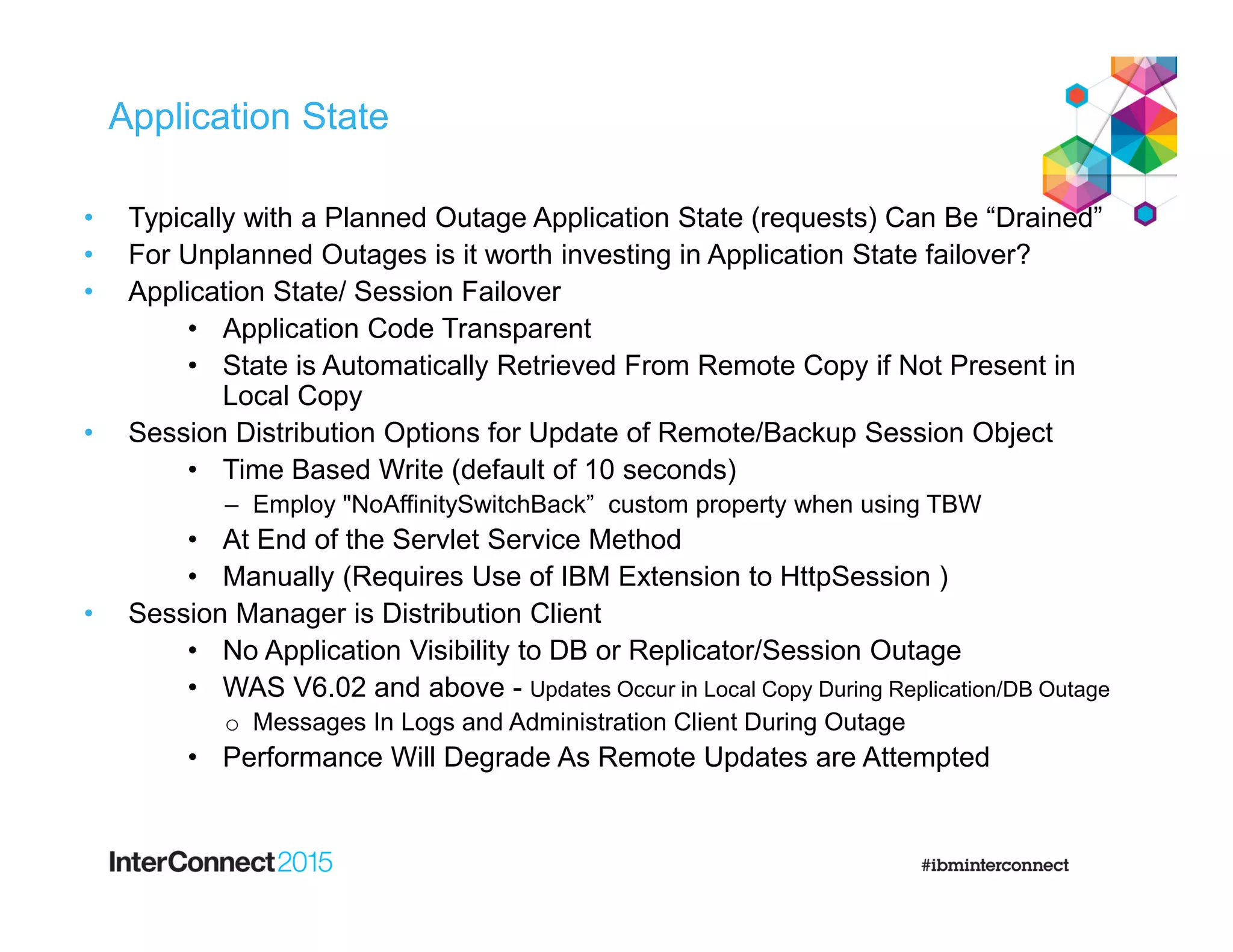 Application State

• Typically with a Planned Outage Application State (requests) Can Be “Drained”
• For Unplanned Outages is it worth investing in Application State failover?
• Application State/ Session Failover
  • Application Code Transparent
  • State is Automatically Retrieved From Remote Copy if Not Present in Local Copy
• Session Distribution Options for Update of Remote/Backup Session Object
  • Time Based Write (default of 10 seconds)
    – Employ "NoAffinitySwitchBack” custom property when using TBW
  • At End of the Servlet Service Method
  • Manually (Requires Use of IBM Extension to HttpSession )
• Session Manager is Distribution Client
  • No Application Visibility to DB or Replicator/Session Outage
  • WAS V6.02 and above - Updates Occur in Local Copy During Replication/DB Outage
    o Messages In Logs and Administration Client During Outage
  • Performance Will Degrade As Remote Updates are Attempted

InterConnect2015

#ibminterconnect